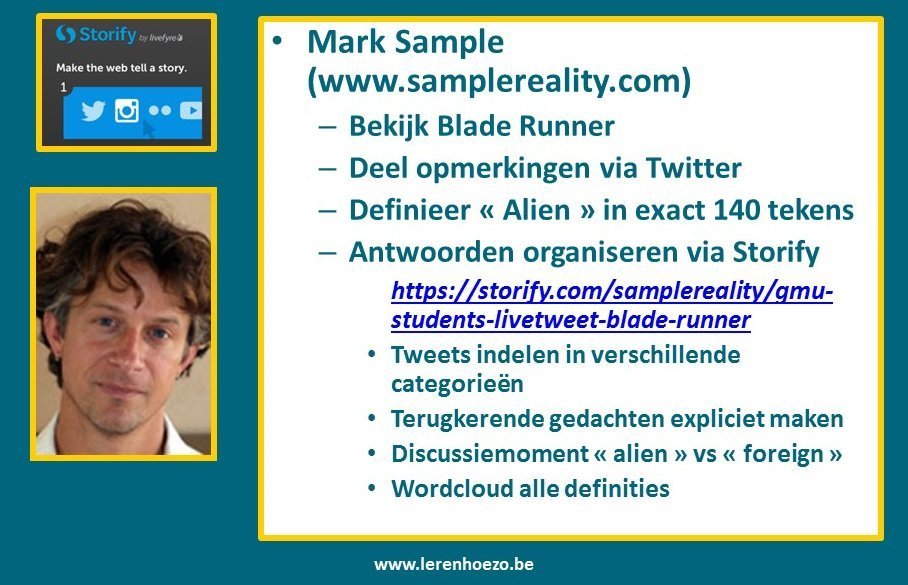 Storify by livefyre

Make the web tell a story.

1

• Mark Sample (www.samplereality.com)

– Bekijk Blade Runner

– Deel opmerkingen via Twitter

– Definieer « Alien » in exact 140 tekens

– Antwoorden organiseren via Storify

https://storify.com/samplereality/gmu-students-livetweet-blade-runner

• Tweets indelen in verschillende categorieën

• Terugkerende gedachten expliciet maken

• Discussiemoment « alien » vs « foreign »

• Wordcloud alle definities

www.lerenhoezo.be